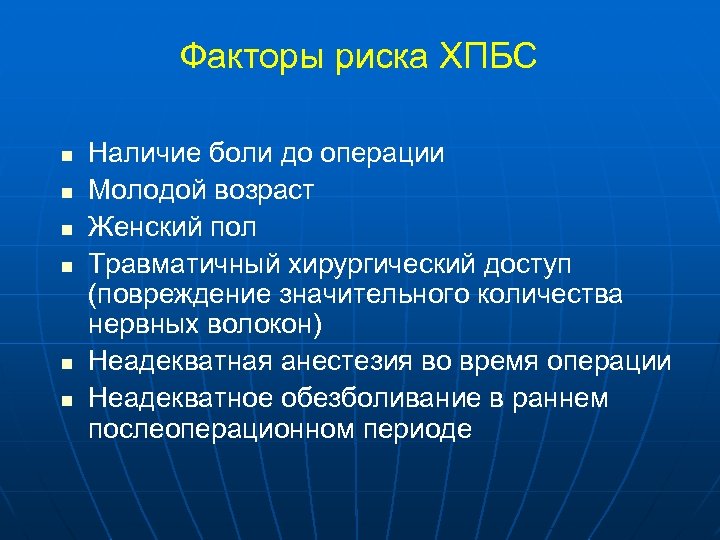 Факторы риска ХПБС

- Наличие боли до операции
- Молодой возраст
- Женский пол
- Травматичный хирургический доступ (повреждение значительного количества нервных волокон)
- Неадекватная анестезия во время операции
- Неадекватное обезболивание в раннем послеоперационном периоде